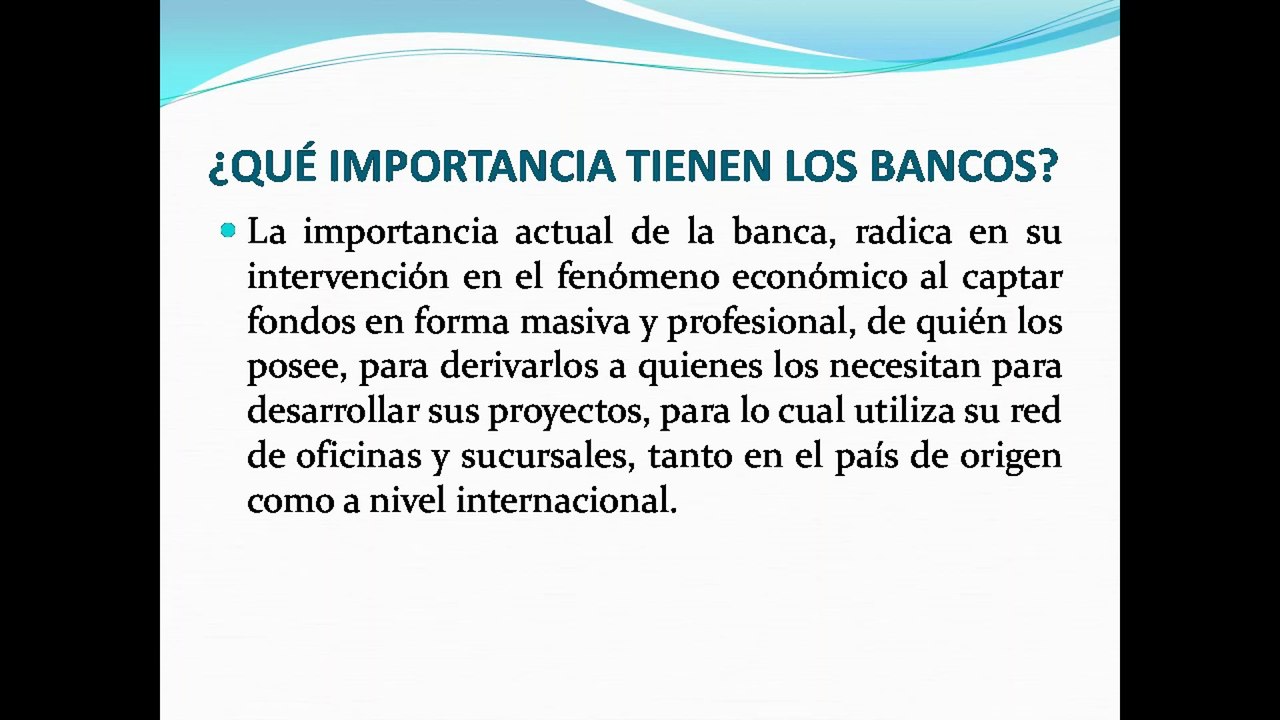 ¿QUÉ IMPORTANCIA TIENEN LOS BANCOS?

La importancia actual de la banca, radica en su intervención en el fenómeno económico al captar fondos en forma masiva y profesional, de quién los posee, para derivarlos a quienes los necesitan para desarrollar sus proyectos, para lo cual utiliza su red de oficinas y sucursales, tanto en el país de origen como a nivel internacional.